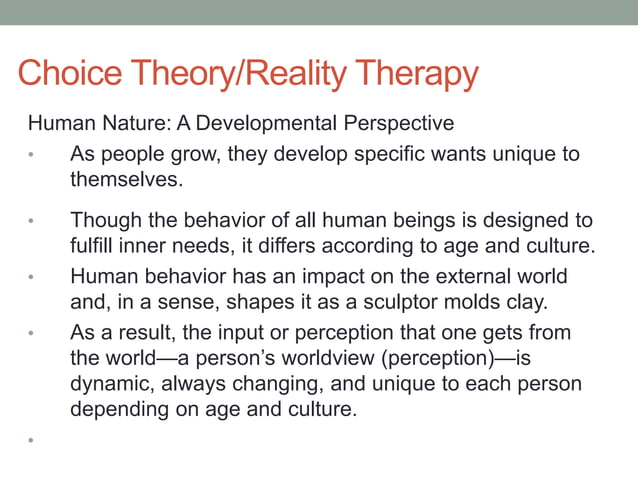 Choice Theory/Reality Therapy

Human Nature: A Developmental Perspective

• As people grow, they develop specific wants unique to themselves.

• Though the behavior of all human beings is designed to fulfill inner needs, it differs according to age and culture.

• Human behavior has an impact on the external world and, in a sense, shapes it as a sculptor molds clay.

• As a result, the input or perception that one gets from the world—a person's worldview (perception)—is dynamic, always changing, and unique to each person depending on age and culture.

•